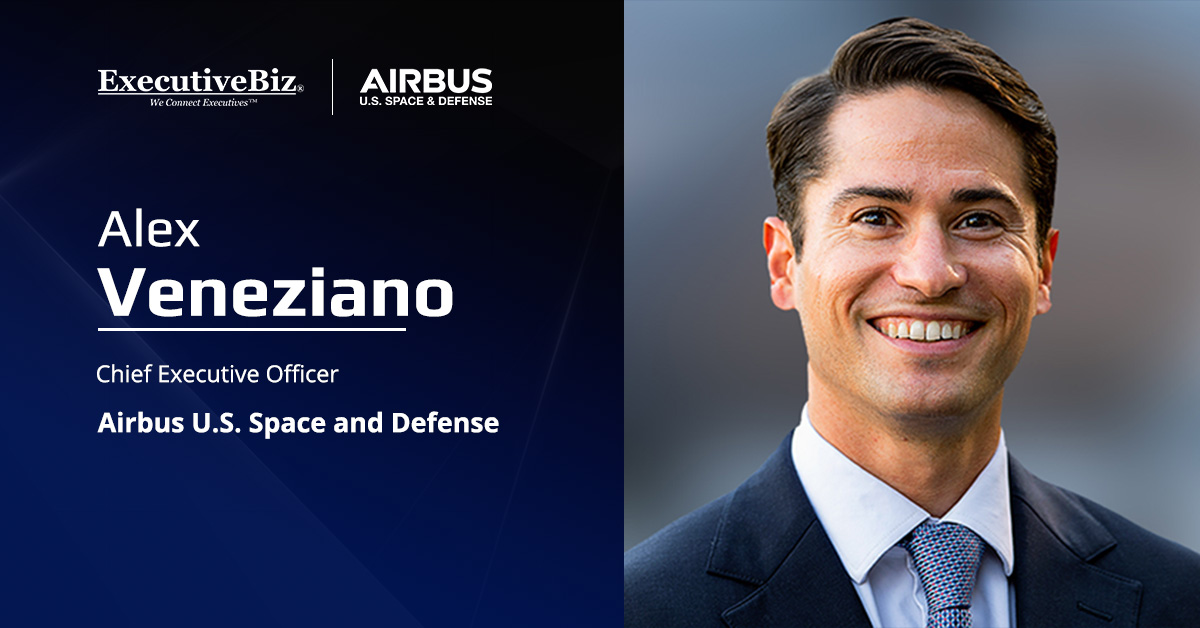 ExecutiveBiz®
We Connect Executives™

AIRBUS
U.S. SPACE & DEFENSE

Alex
Veneziano

Chief Executive Officer

Airbus U.S. Space and Defense